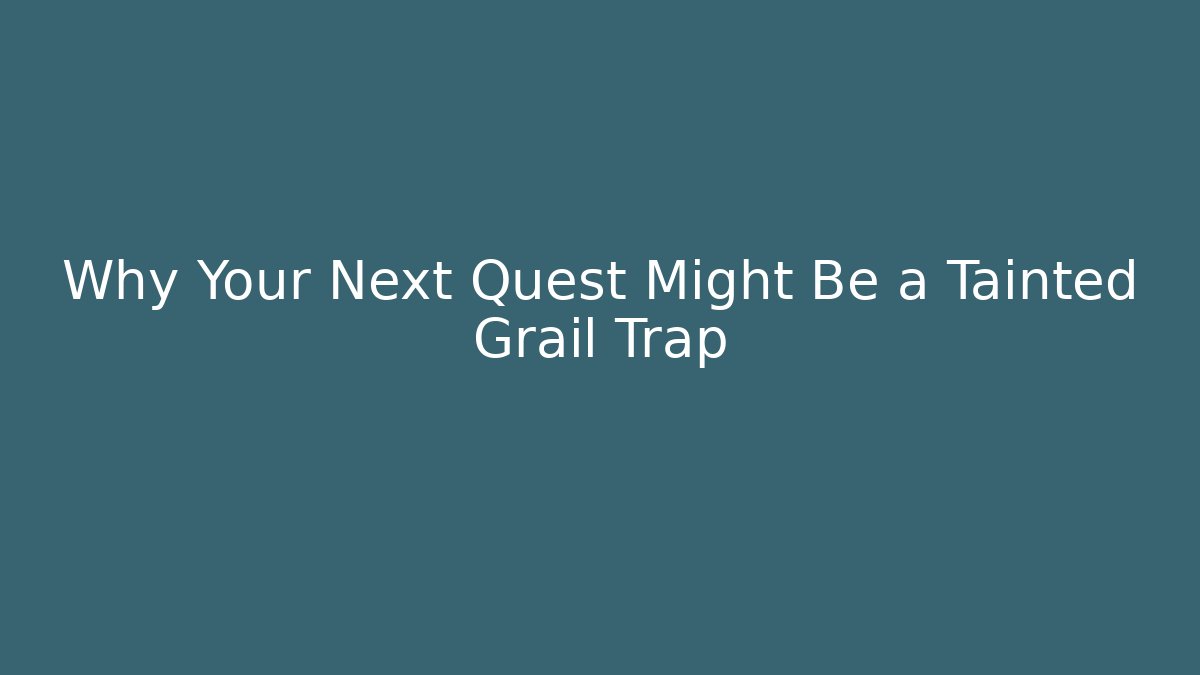 Why Your Next Quest Might Be a Tainted Grail Trap